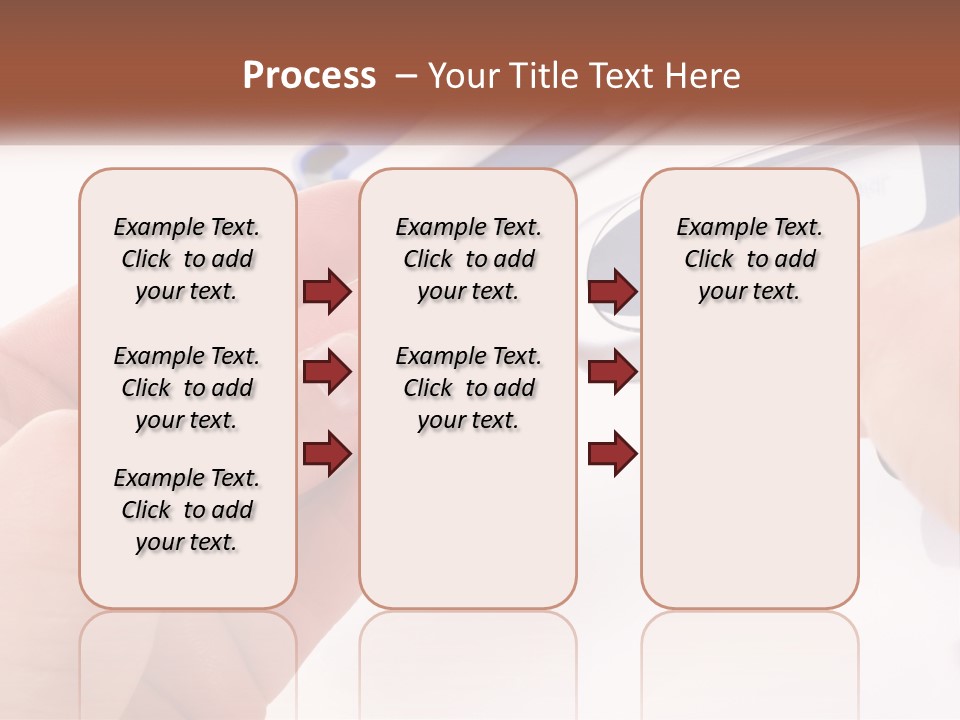 Process – Your Title Text Here

Example Text. Click to add your text.

Example Text. Click to add your text.

Example Text. Click to add your text.

Example Text. Click to add your text.

Example Text. Click to add your text.

Example Text. Click to add your text.